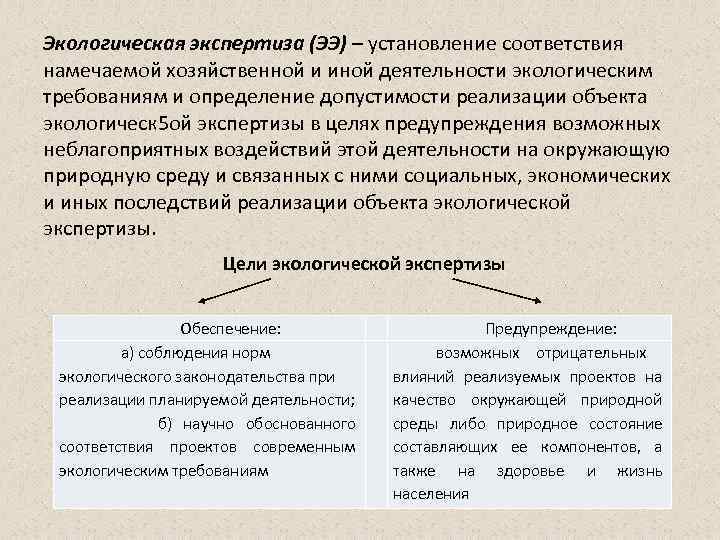 Экологическая экспертиза (ЭЭ) – установление соответствия намечаемой хозяйственной и иной деятельности экологическим требованиям и определение допустимости реализации объекта экологическ5ой экспертизы в целях предупреждения возможных неблагоприятных воздействий этой деятельности на окружающую природную среду и связанных с ними социальных, экономических и иных последствий реализации объекта экологической экспертизы.

Цели экологической экспертизы

| Обеспечение: | Предупреждение: |
|---|---|
| а) соблюдения норм экологического законодательства при реализации планируемой деятельности; б) научно обоснованного соответствия проектов современным экологическим требованиям | возможных отрицательных влияний реализуемых проектов на качество окружающей природной среды либо природное состояние составляющих ее компонентов, а также на здоровье и жизнь населения |